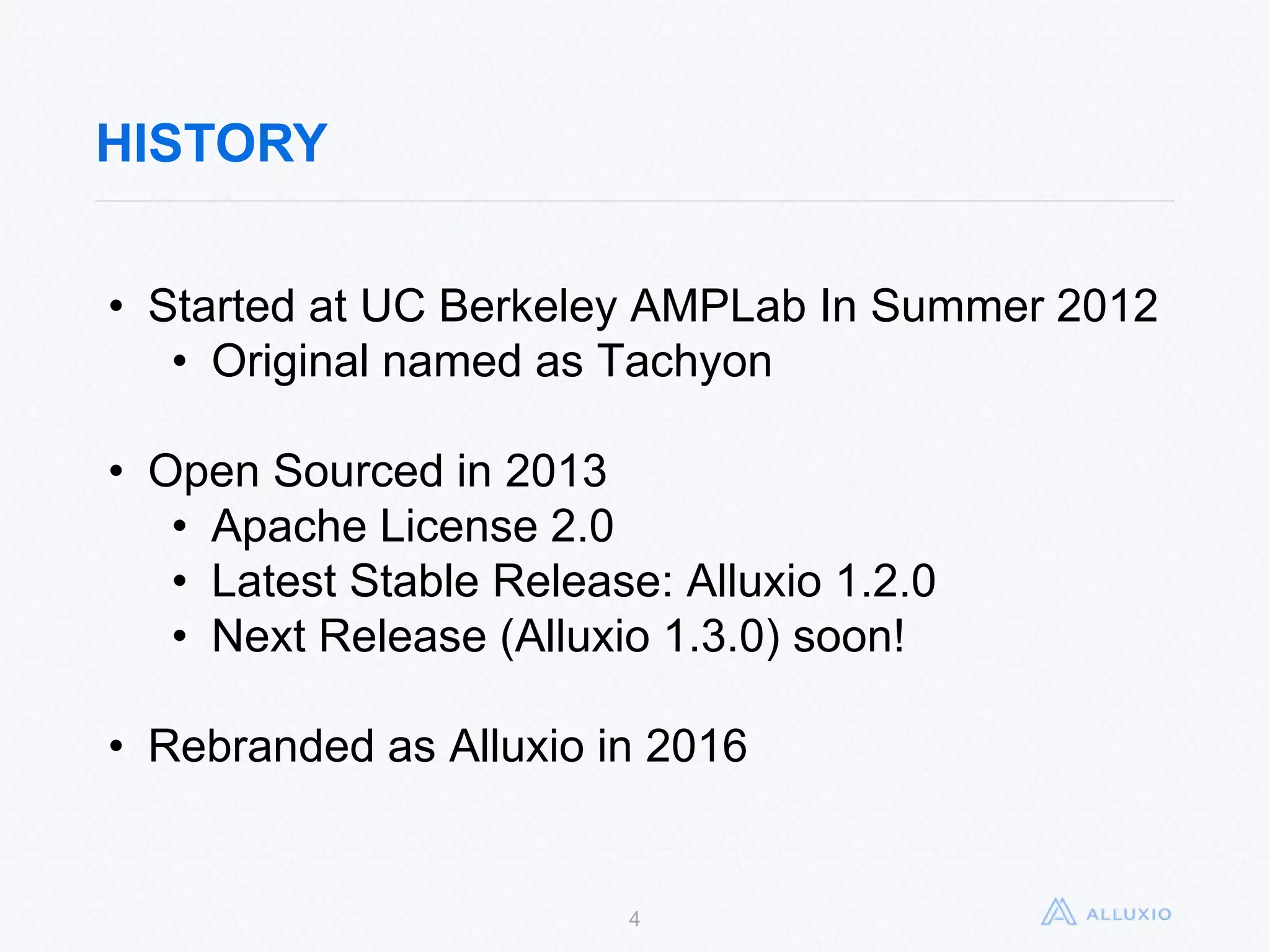 HISTORY

• Started at UC Berkeley AMPLab In Summer 2012
  • Original named as Tachyon

• Open Sourced in 2013
  • Apache License 2.0
  • Latest Stable Release: Alluxio 1.2.0
  • Next Release (Alluxio 1.3.0) soon!

• Rebranded as Alluxio in 2016

4

ALLUXIO